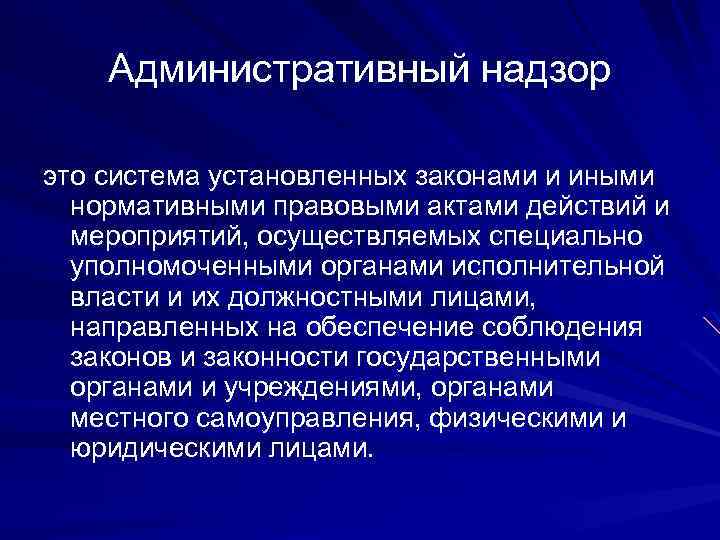 Административный надзор

это система установленных законами и иными нормативными правовыми актами действий и мероприятий, осуществляемых специально уполномоченными органами исполнительной власти и их должностными лицами, направленных на обеспечение соблюдения законов и законности государственными органами и учреждениями, органами местного самоуправления, физическими и юридическими лицами.